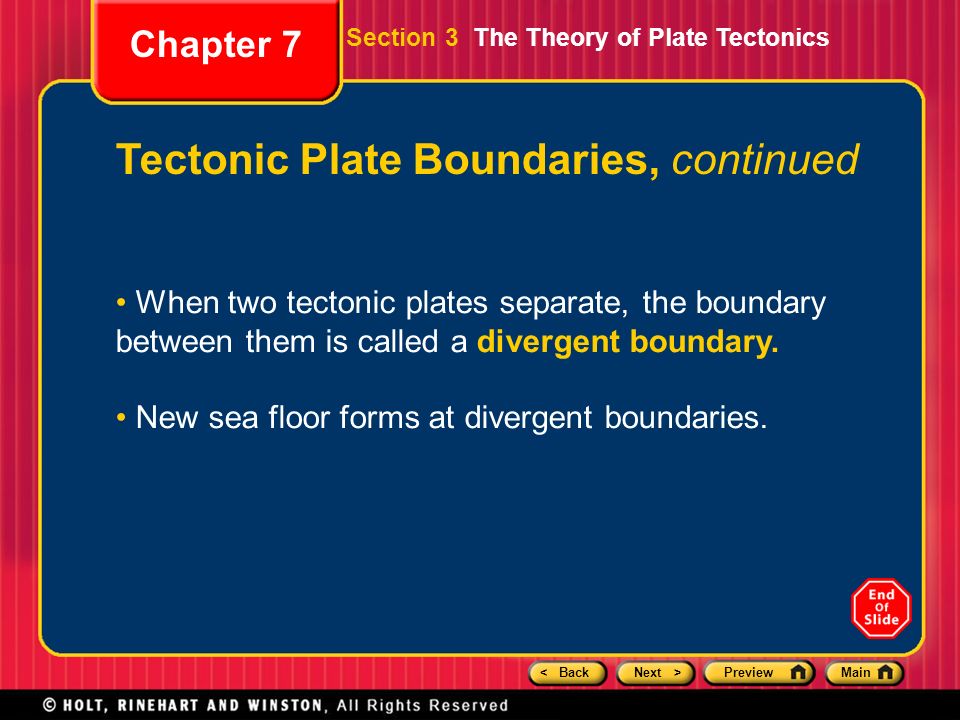 Chapter 7

Section 3 The Theory of Plate Tectonics

Tectonic Plate Boundaries, continued

• When two tectonic plates separate, the boundary between them is called a divergent boundary.

• New sea floor forms at divergent boundaries.

End Of Slide

< Back

Next >

Preview

Main

© HOLT, RINEHART AND WINSTON, All Rights Reserved